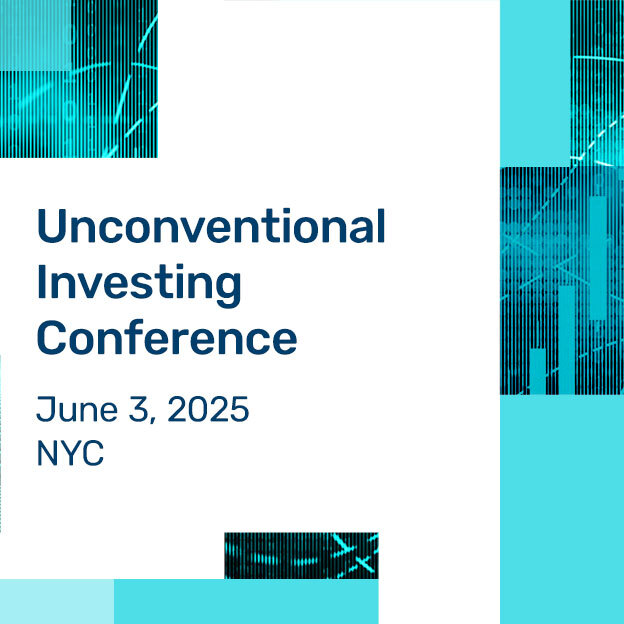 Unconventional Investing Conference

June 3, 2025
NYC